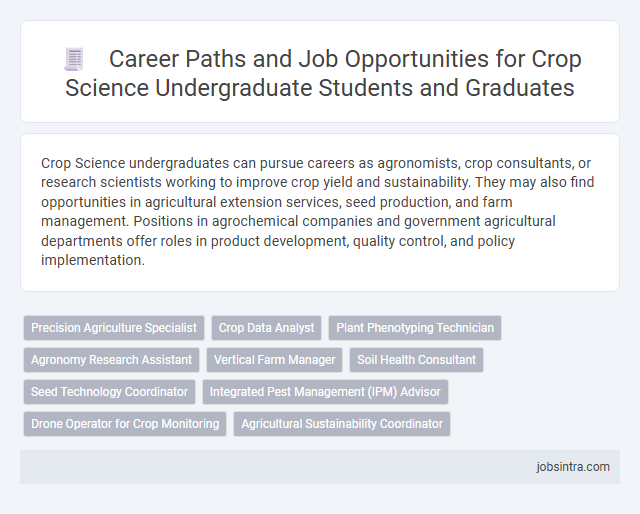 Career Paths and Job Opportunities for Crop Science Undergraduate Students and Graduates

Crop Science undergraduates can pursue careers as agronomists, crop consultants, or research scientists working to improve crop yield and sustainability. They may also find opportunities in agricultural extension services, seed production, and farm management. Positions in agrochemical companies and government agricultural departments offer roles in product development, quality control, and policy implementation.

Precision Agriculture Specialist
Crop Data Analyst
Plant Phenotyping Technician
Agronomy Research Assistant
Vertical Farm Manager
Soil Health Consultant
Seed Technology Coordinator
Integrated Pest Management (IPM) Advisor
Drone Operator for Crop Monitoring
Agricultural Sustainability Coordinator

jobsintra.com